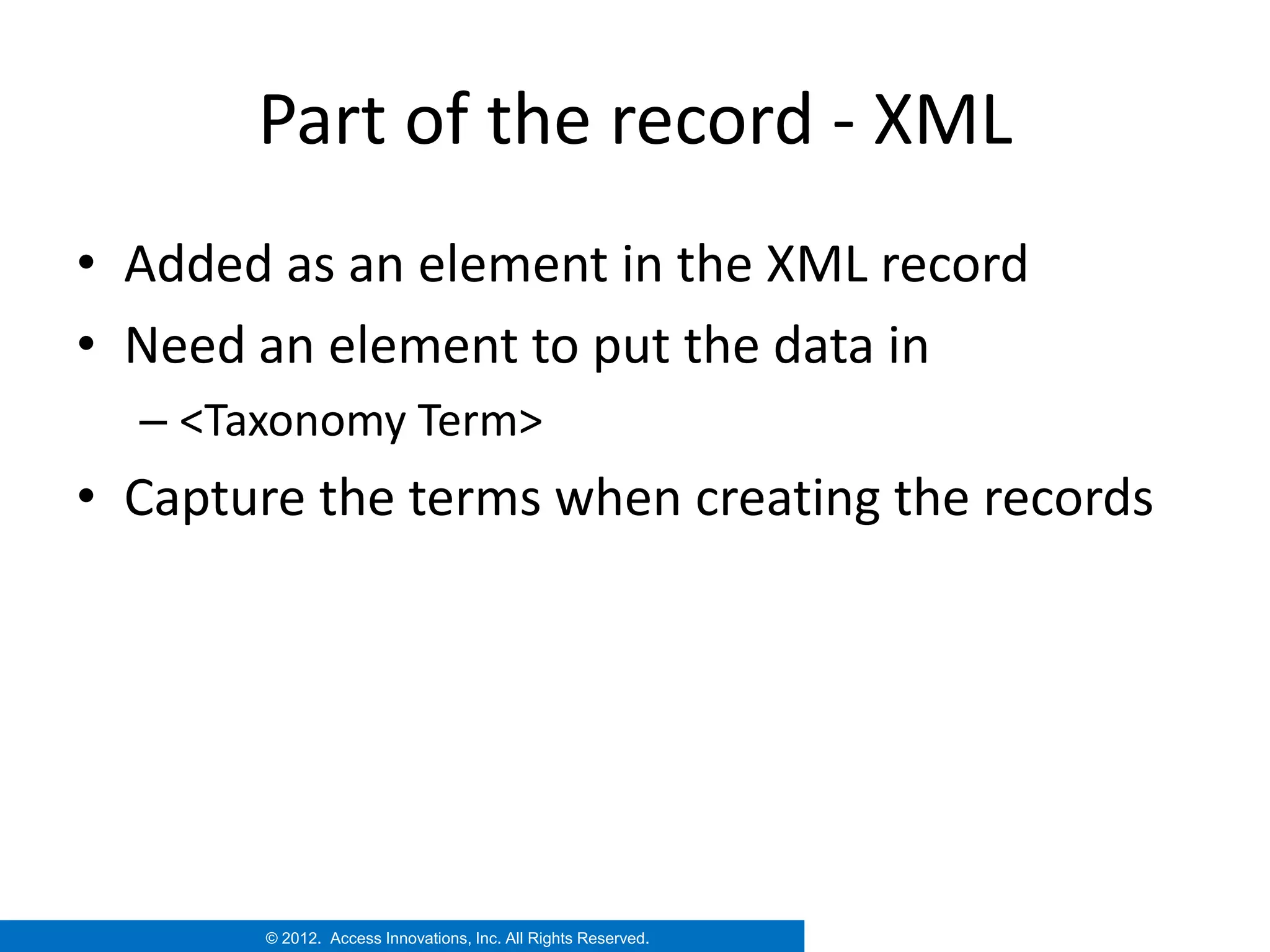 Part of the record - XML

• Added as an element in the XML record
• Need an element to put the data in
– <Taxonomy Term>
• Capture the terms when creating the records

© 2012. Access Innovations, Inc. All Rights Reserved.